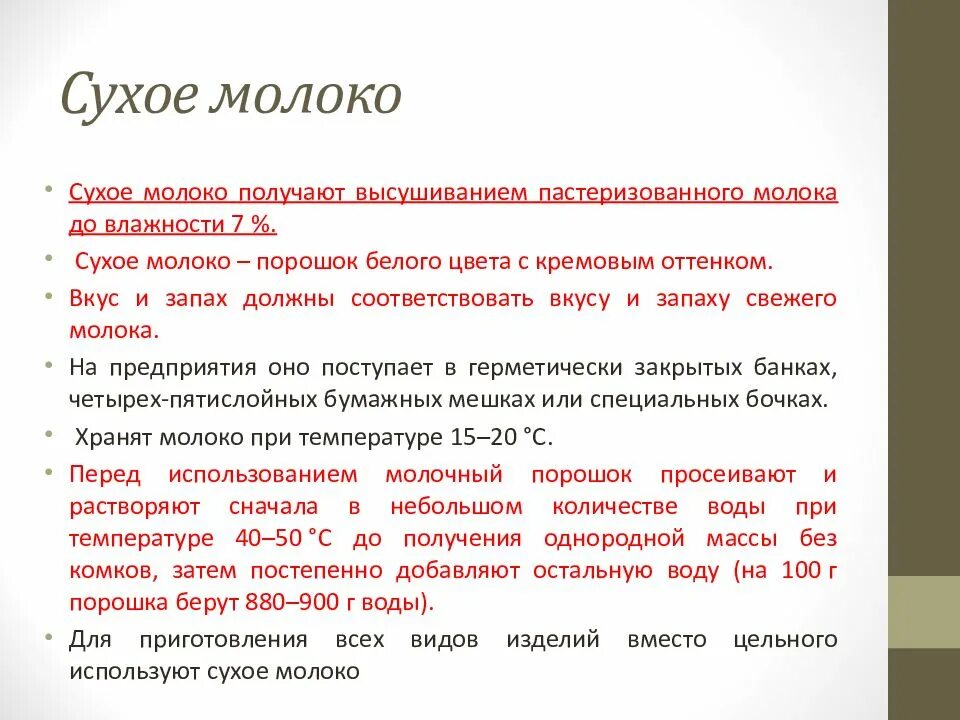 Сухое молоко

• Сухое молоко получают высушиванием пастеризованного молока до влажности 7 %.
• Сухое молоко – порошок белого цвета с кремовым оттенком.
• Вкус и запах должны соответствовать вкусу и запаху свежего молока.
• На предприятия оно поступает в герметически закрытых банках, четырех-пятислойных бумажных мешках или специальных бочках.
• Хранят молоко при температуре 15–20 °С.
• Перед использованием молочный порошок просеивают и растворяют сначала в небольшом количестве воды при температуре 40–50 °С до получения однородной массы без комков, затем постепенно добавляют остальную воду (на 100 г порошка берут 880–900 г воды).
• Для приготовления всех видов изделий вместо цельного используют сухое молоко